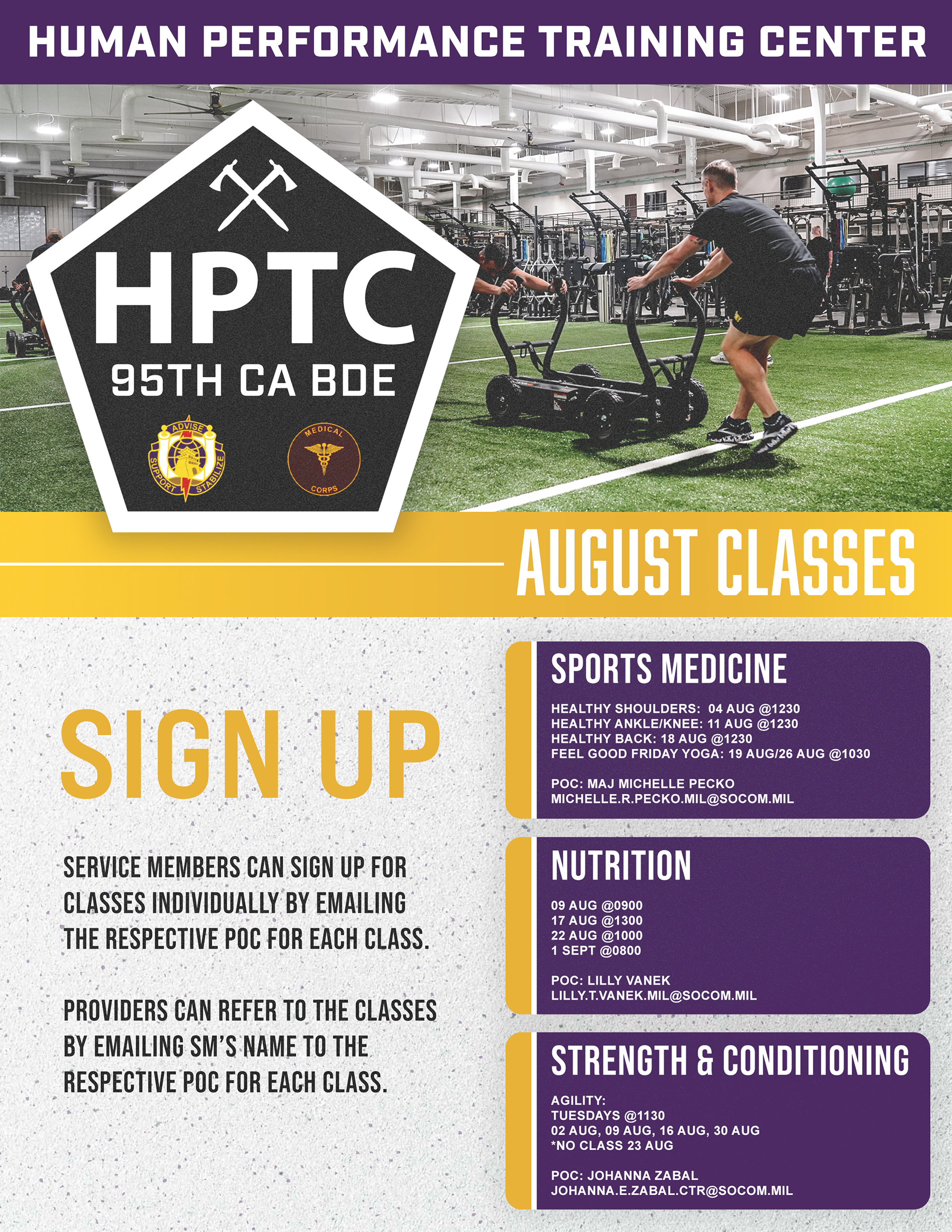 HUMAN PERFORMANCE TRAINING CENTER

HPTC
95TH CA BDE

ADVISE
SUPPORT STABILIZE

MEDICAL
CORPS

AUGUST CLASSES

SIGN UP

SERVICE MEMBERS CAN SIGN UP FOR CLASSES INDIVIDUALLY BY EMAILING THE RESPECTIVE POC FOR EACH CLASS.

PROVIDERS CAN REFER TO THE CLASSES BY EMAILING SM'S NAME TO THE RESPECTIVE POC FOR EACH CLASS.

SPORTS MEDICINE

HEALTHY SHOULDERS: 04 AUG @1230
HEALTHY ANKLE/KNEE: 11 AUG @1230
HEALTHY BACK: 18 AUG @1230
FEEL GOOD FRIDAY YOGA: 19 AUG/26 AUG @1030

POC: MAJ MICHELLE PECKO
MICHELLE.R.PECKO.MIL@SOCOM.MIL

NUTRITION

09 AUG @0900
17 AUG @1300
22 AUG @1000
1 SEPT @0800

POC: LILLY VANEK
LILLY.T.VANEK.MIL@SOCOM.MIL

STRENGTH & CONDITIONING

AGILITY:
TUESDAYS @1130
02 AUG, 09 AUG, 16 AUG, 30 AUG
*NO CLASS 23 AUG

POC: JOHANNA ZABAL
JOHANNA.E.ZABAL.CTR@SOCOM.MIL